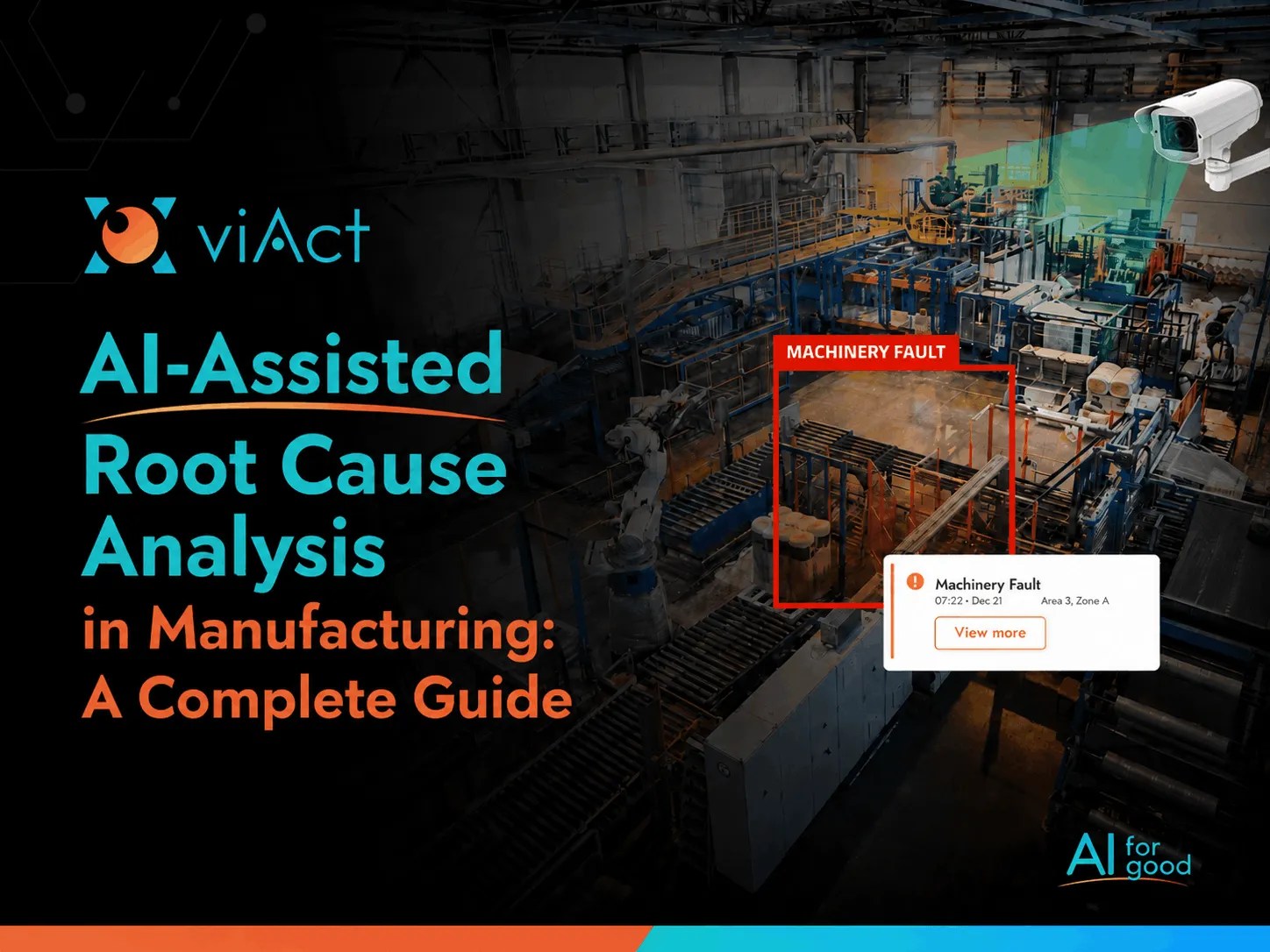 viAct

AI-Assisted Root Cause Analysis in Manufacturing: A Complete Guide

MACHINERY FAULT

Machinery Fault
07:22 • Dec 21
Area 3, Zone A
View more

AI for good